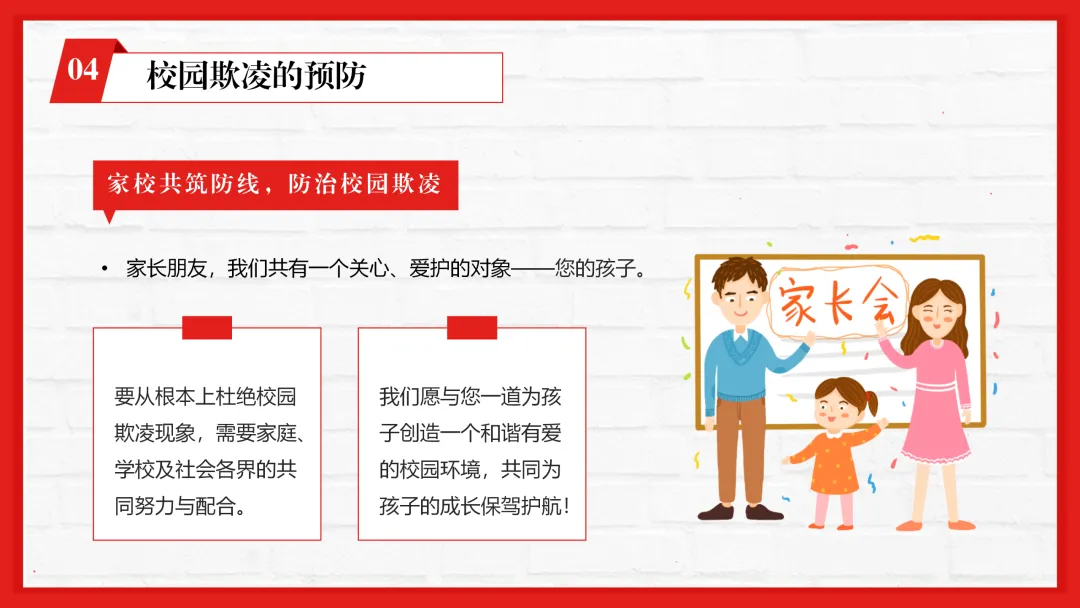 04 校园欺凌的预防

家校共筑防线，防治校园欺凌

• 家长朋友，我们共有一个关心、爱护的对象——您的孩子。

要从根本上杜绝校园欺凌现象，需要家庭、学校及社会各界的共同努力与配合。

我们愿与您一道为孩子创造一个和谐有爱的校园环境，共同为孩子的成长保驾护航！

家长会